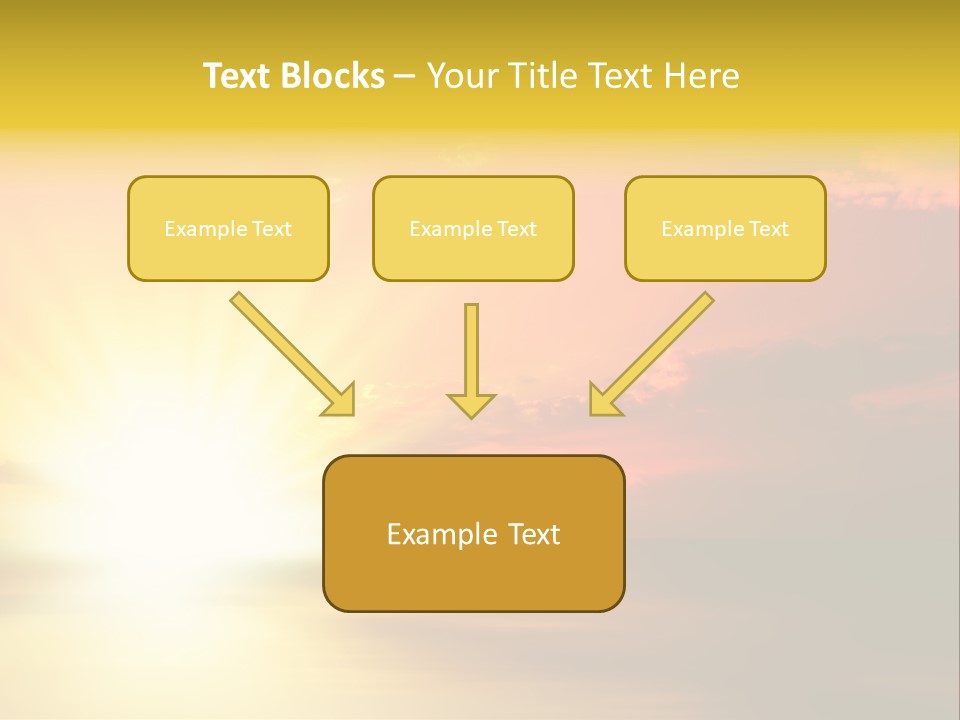 Text Blocks – Your Title Text Here

Example Text

Example Text

Example Text

Example Text